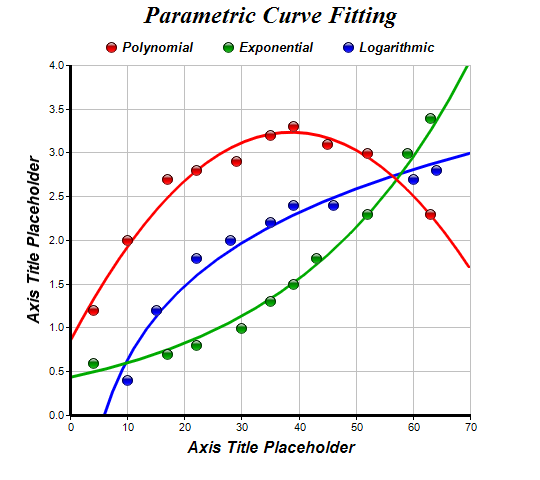 Parametric Curve Fitting

Polynomial Exponential Logarithmic

Axis Title Placeholder

4.0
3.5
3.0
2.5
2.0
1.5
1.0
0.5
0.0

0 10 20 30 40 50 60 70

Axis Title Placeholder